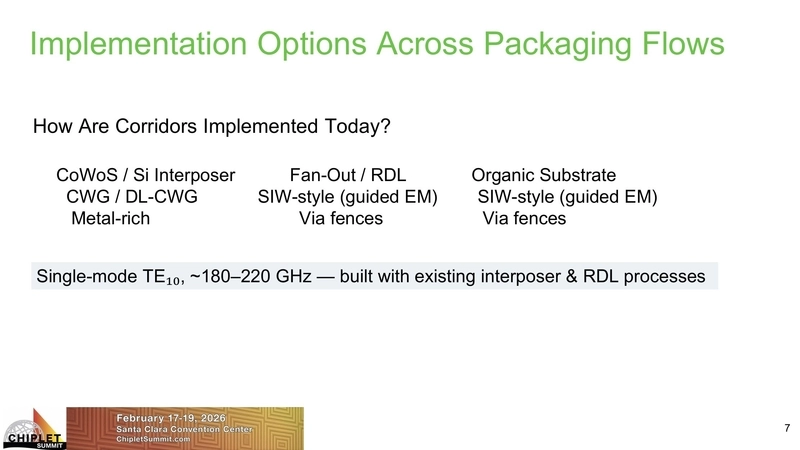 Implementation Options Across Packaging Flows

How Are Corridors Implemented Today?

| CoWoS / Si Interposer | Fan-Out / RDL | Organic Substrate |
|---|---|---|
| CWG / DL-CWG | SIW-style (guided EM) | SIW-style (guided EM) |
| Metal-rich | Via fences | Via fences |

Single-mode $TE_{10}$, ~180–220 GHz — built with existing interposer & RDL processes

CHIPLET SUMMIT

February 17-19, 2026
Santa Clara Convention Center
ChipletSummit.com

7